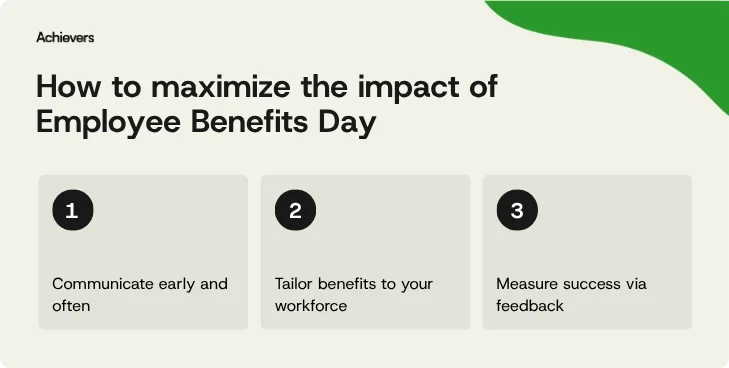 Achievers

How to maximize the impact of Employee Benefits Day

1

Communicate early and often

2

Tailor benefits to your workforce

3

Measure success via feedback